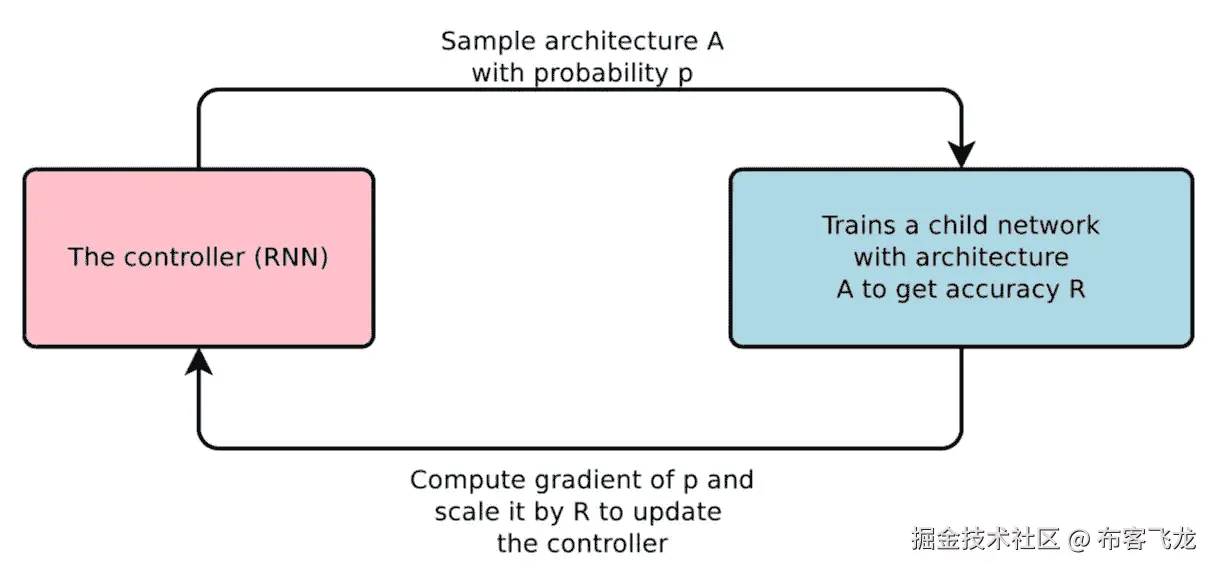 Sample architecture A
with probability p

The controller (RNN)

Trains a child network
with architecture
A to get accuracy R

Compute gradient of p and
scale it by R to update
the controller

掘金技术社区 @ 布客飞龙